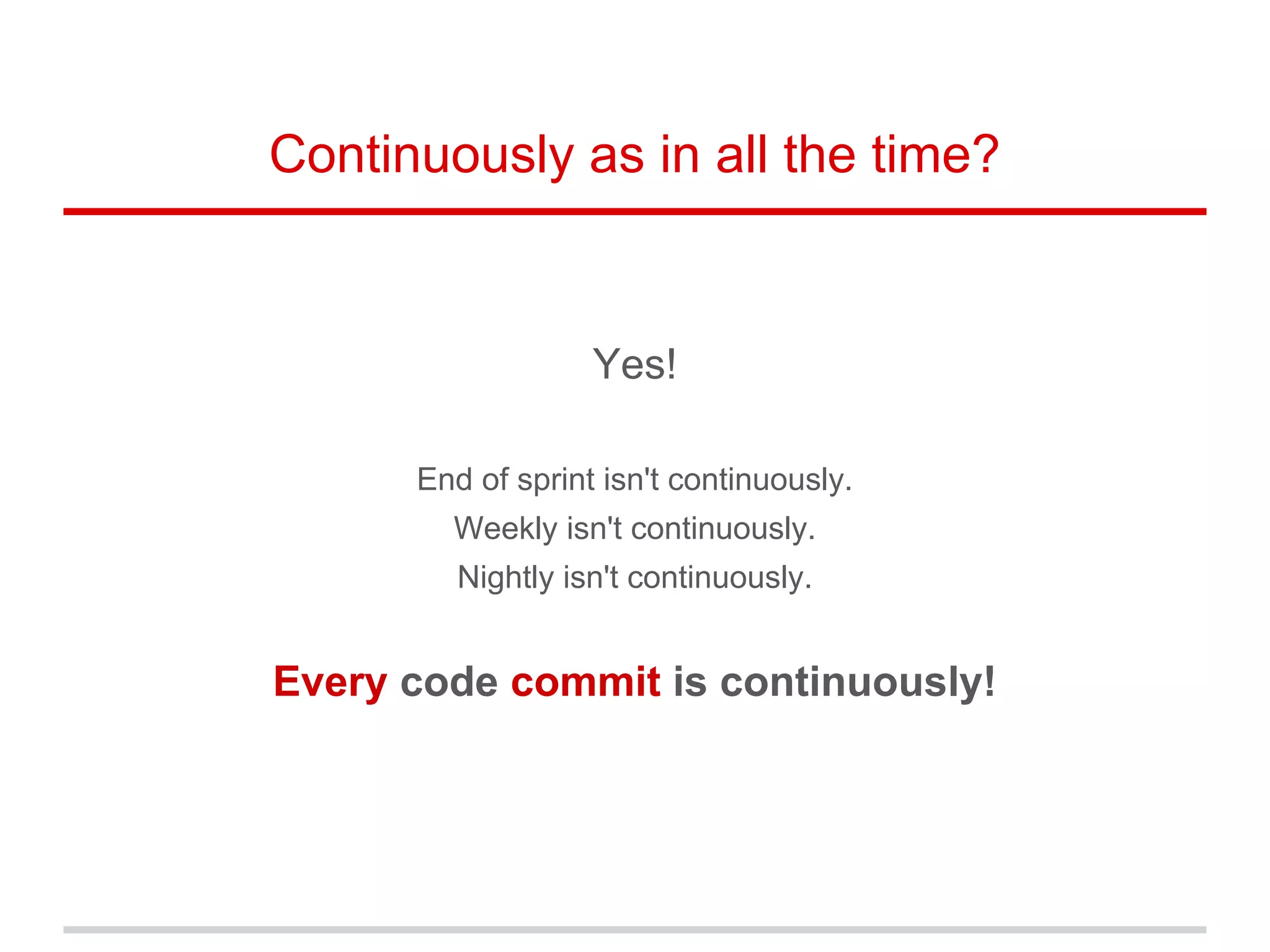 Continuously as in all the time?

Yes!

End of sprint isn't continuously.
Weekly isn't continuously.
Nightly isn't continuously.

Every code commit is continuously!